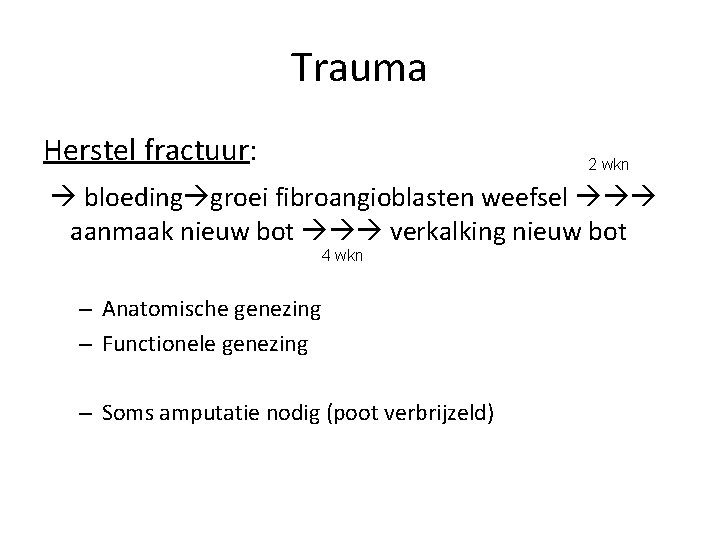 Trauma

Herstel fractuur:

2 wkn

→ bloeding→groei fibroangioblasten weefsel →→→ aanmaak nieuw bot →→→ verkalking nieuw bot

4 wkn

– Anatomische genezing
– Functionele genezing

– Soms amputatie nodig (poot verbrijzeld)